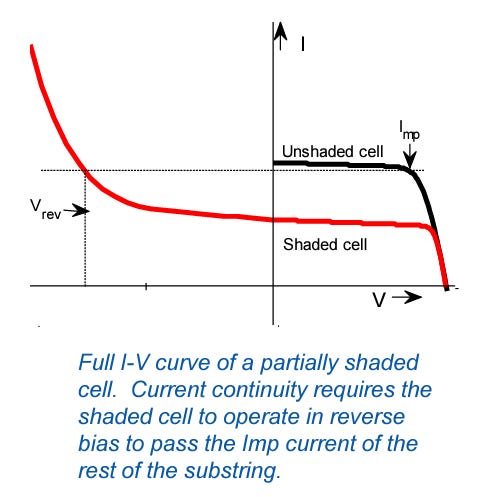 I

$I_{mp}$

Unshaded cell

$V_{rev}$

Shaded cell

V

Full I-V curve of a partially shaded cell. Current continuity requires the shaded cell to operate in reverse bias to pass the Imp current of the rest of the substring.